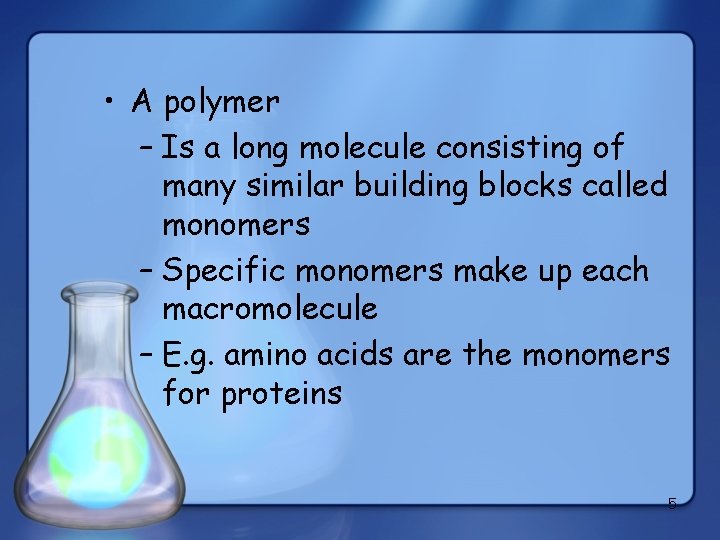 • A polymer

– Is a long molecule consisting of many similar building blocks called monomers

– Specific monomers make up each macromolecule

– E.g. amino acids are the monomers for proteins

5